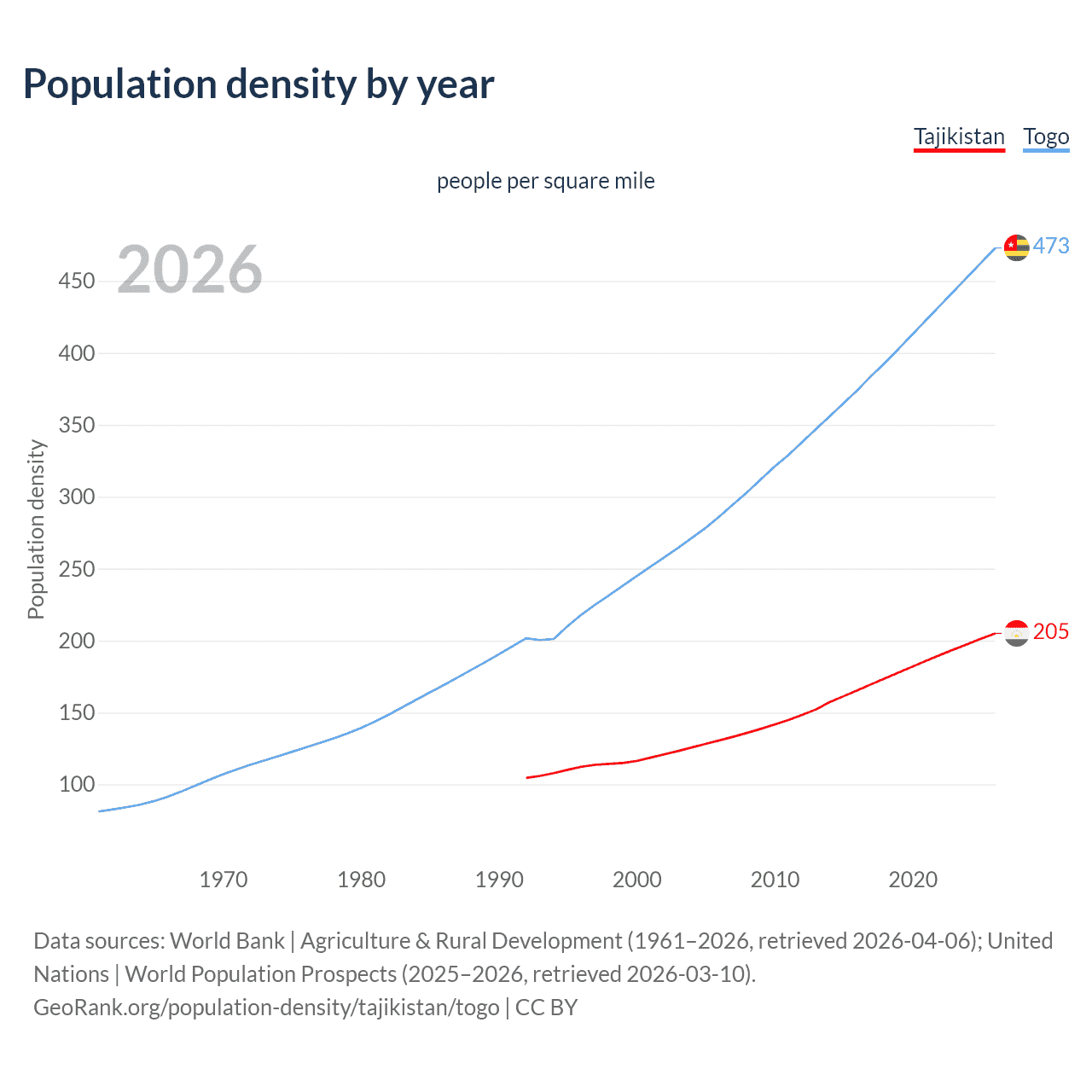 Population density by year

Tajikistan Togo

people per square mile

2026

Population density

450
400
350
300
250
200
150
100

473
205

1970 1980 1990 2000 2010 2020

Data sources: World Bank | Agriculture & Rural Development (1961–2026, retrieved 2026-04-06); United Nations | World Population Prospects (2025–2026, retrieved 2026-03-10).
GeoRank.org/population-density/tajikistan/togo | CC BY